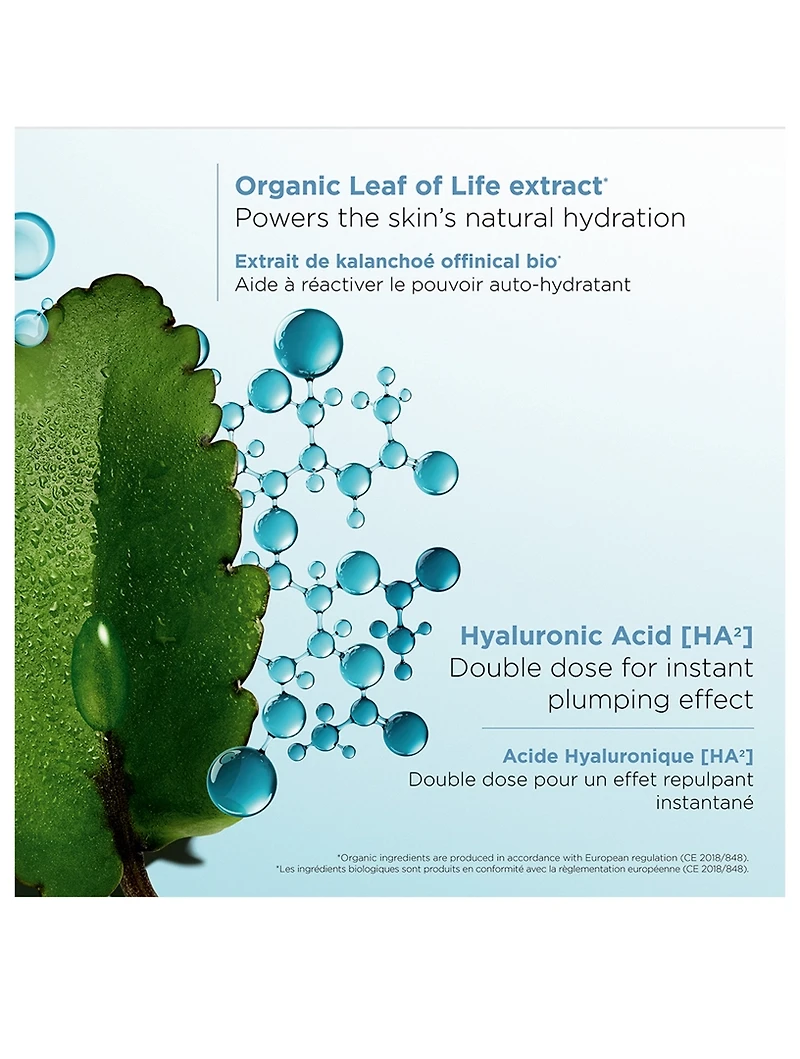 Organic Leaf of Life extract*
Powers the skin's natural hydration

Extrait de kalanchoé offinical bio*
Aide à réactiver le pouvoir auto-hydratant

Hyaluronic Acid [HA²]
Double dose for instant plumping effect

Acide Hyaluronique [HA²]
Double dose pour un effet repulpant instantané

*Organic ingredients are produced in accordance with European regulation (CE 2018/848).
*Les ingrédients biologiques sont produits en conformité avec la règlementation européenne (CE 2018/848).